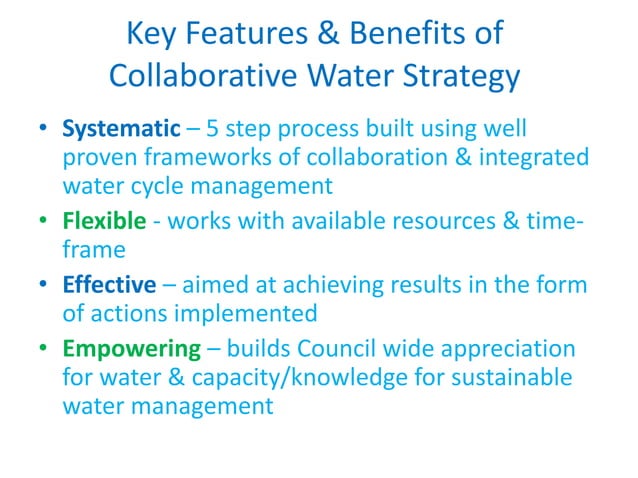 Key Features & Benefits of Collaborative Water Strategy

• Systematic – 5 step process built using well proven frameworks of collaboration & integrated water cycle management
• Flexible - works with available resources & time-frame
• Effective – aimed at achieving results in the form of actions implemented
• Empowering – builds Council wide appreciation for water & capacity/knowledge for sustainable water management